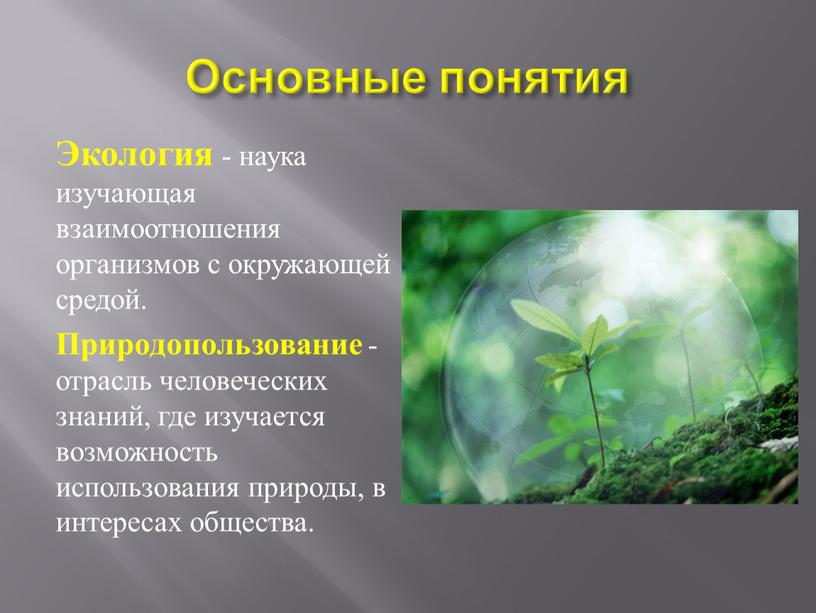 Основные понятия

Экология - наука изучающая взаимоотношения организмов с окружающей средой.

Природопользование - отрасль человеческих знаний, где изучается возможность использования природы, в интересах общества.